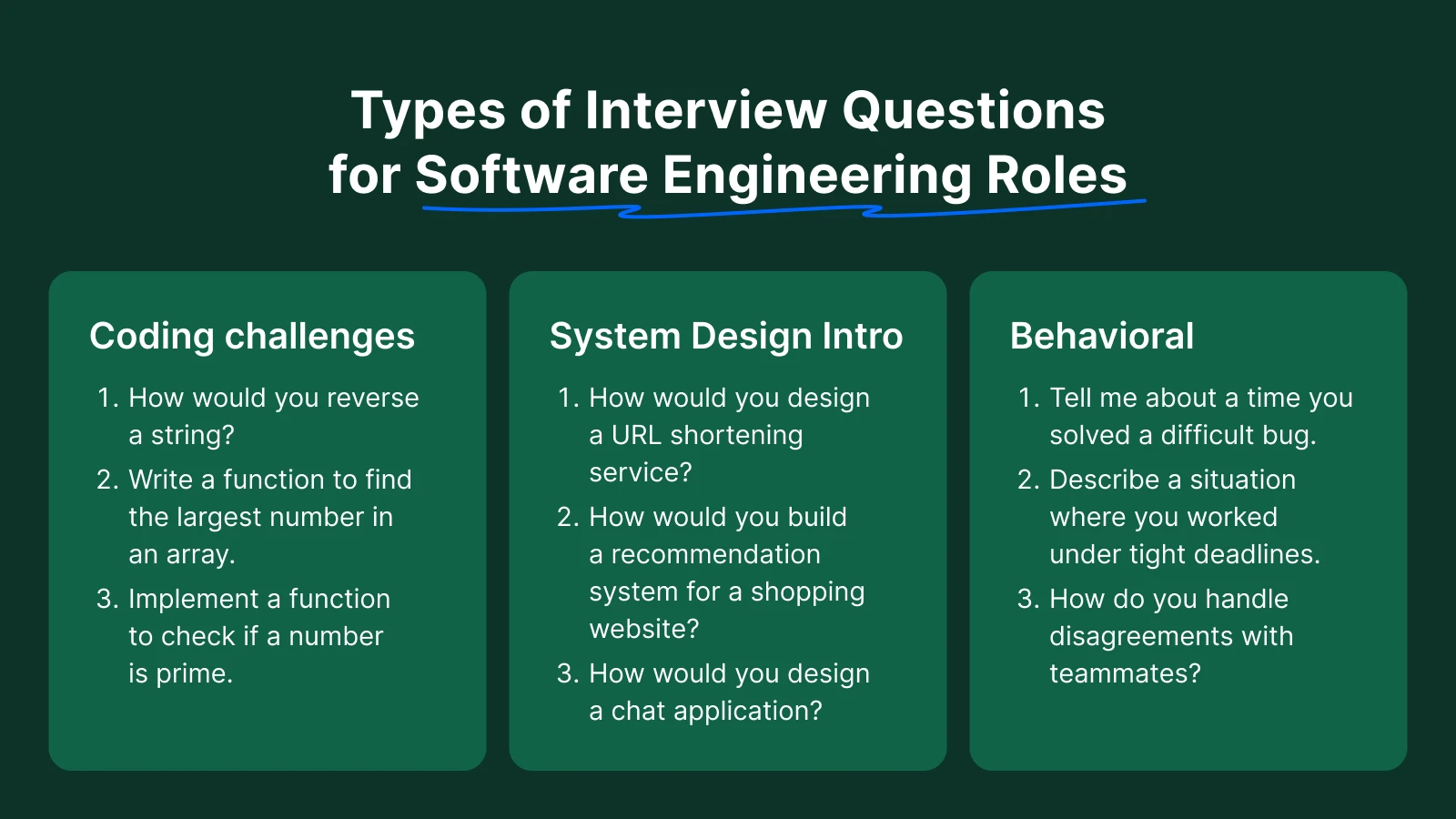 Types of Interview Questions
for Software Engineering Roles

Coding challenges

1. How would you reverse a string?
2. Write a function to find the largest number in an array.
3. Implement a function to check if a number is prime.

System Design Intro

1. How would you design a URL shortening service?
2. How would you build a recommendation system for a shopping website?
3. How would you design a chat application?

Behavioral

1. Tell me about a time you solved a difficult bug.
2. Describe a situation where you worked under tight deadlines.
3. How do you handle disagreements with teammates?